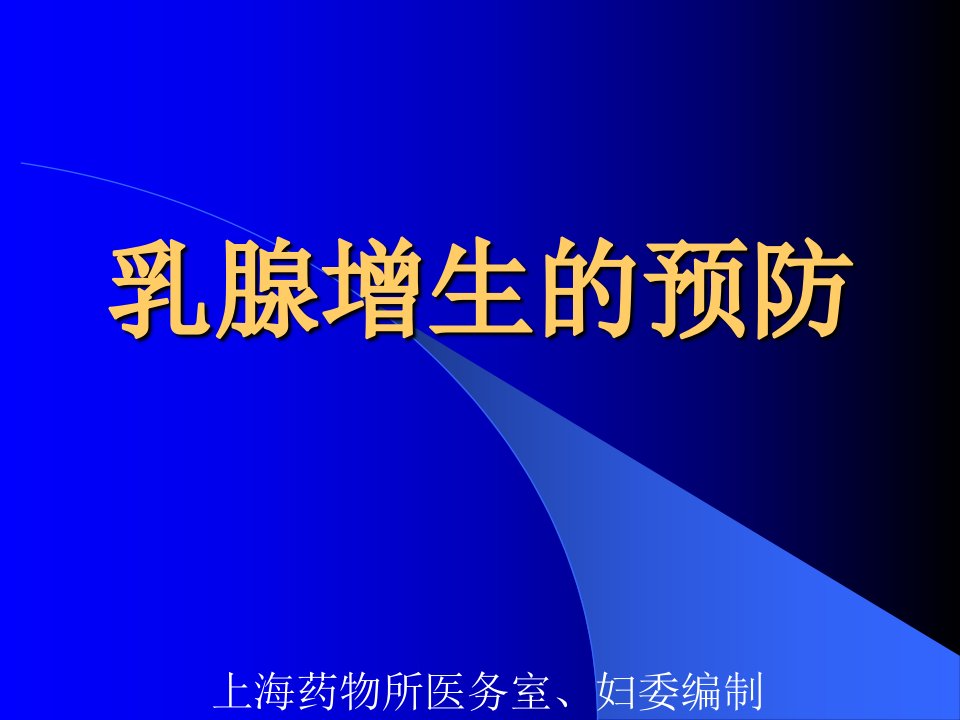 乳腺增生的预防

上海药物所医务室、妇委编制